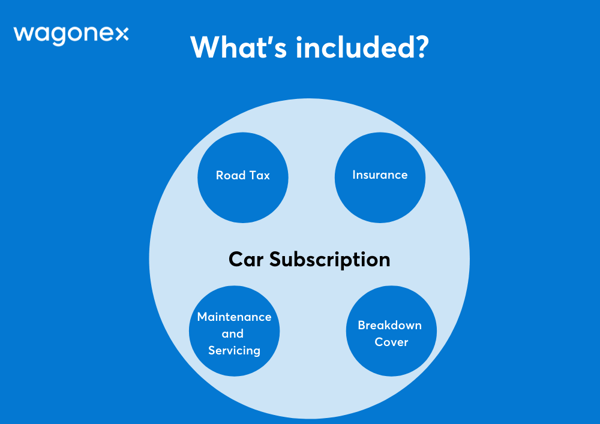 wagonex

What's included?

Road Tax

Insurance

Car Subscription

Maintenance and Servicing

Breakdown Cover